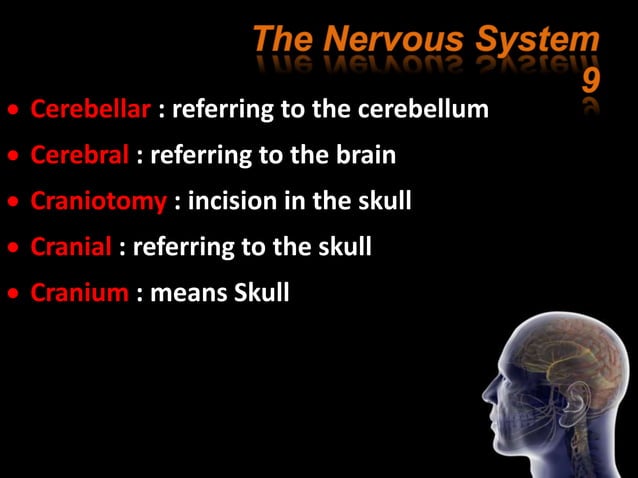 The Nervous System
9

• Cerebellar : referring to the cerebellum
• Cerebral : referring to the brain
• Craniotomy : incision in the skull
• Cranial : referring to the skull
• Cranium : means Skull